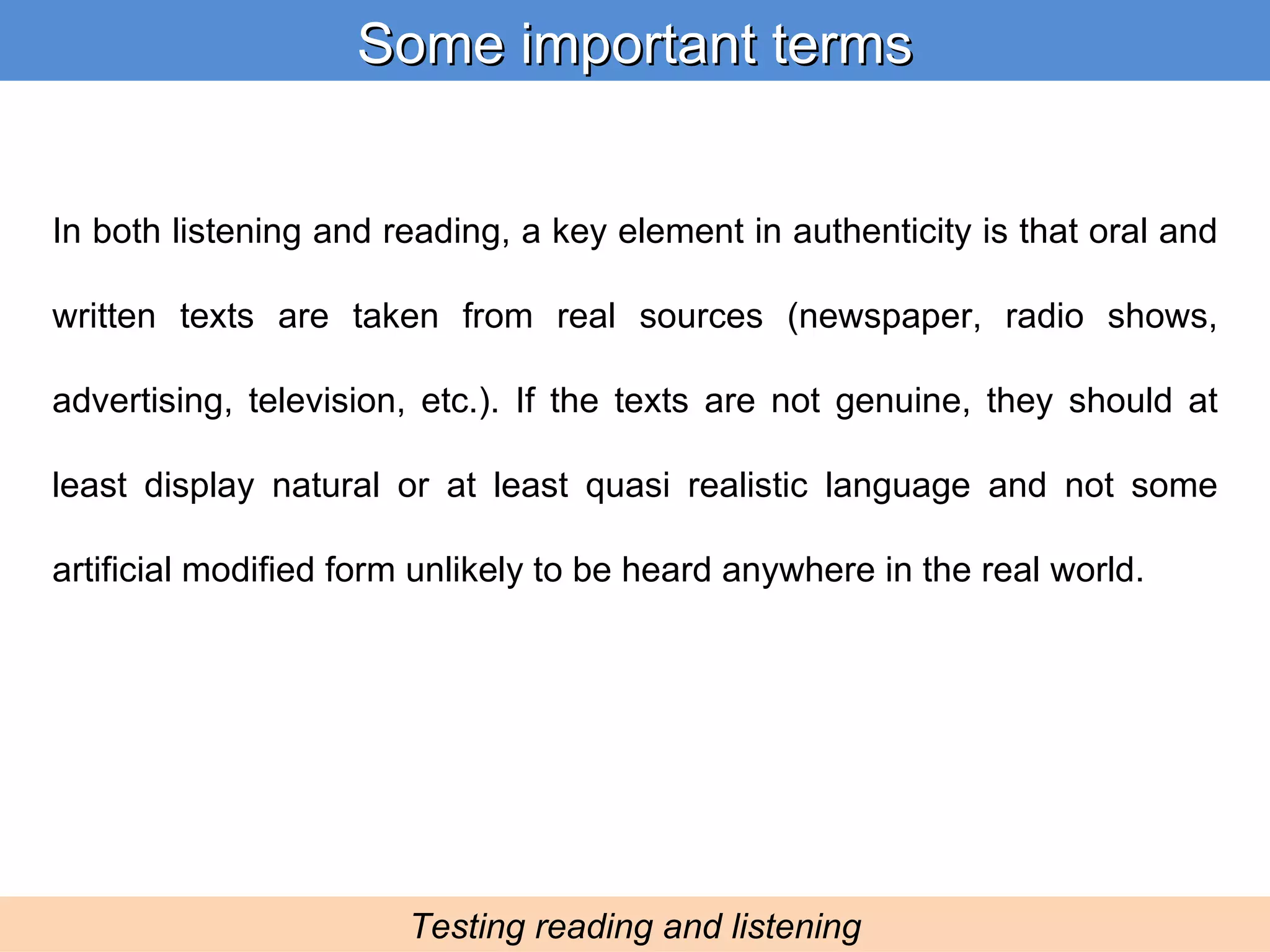 Some important terms

In both listening and reading, a key element in authenticity is that oral and written texts are taken from real sources (newspaper, radio shows, advertising, television, etc.). If the texts are not genuine, they should at least display natural or at least quasi realistic language and not some artificial modified form unlikely to be heard anywhere in the real world.

Testing reading and listening